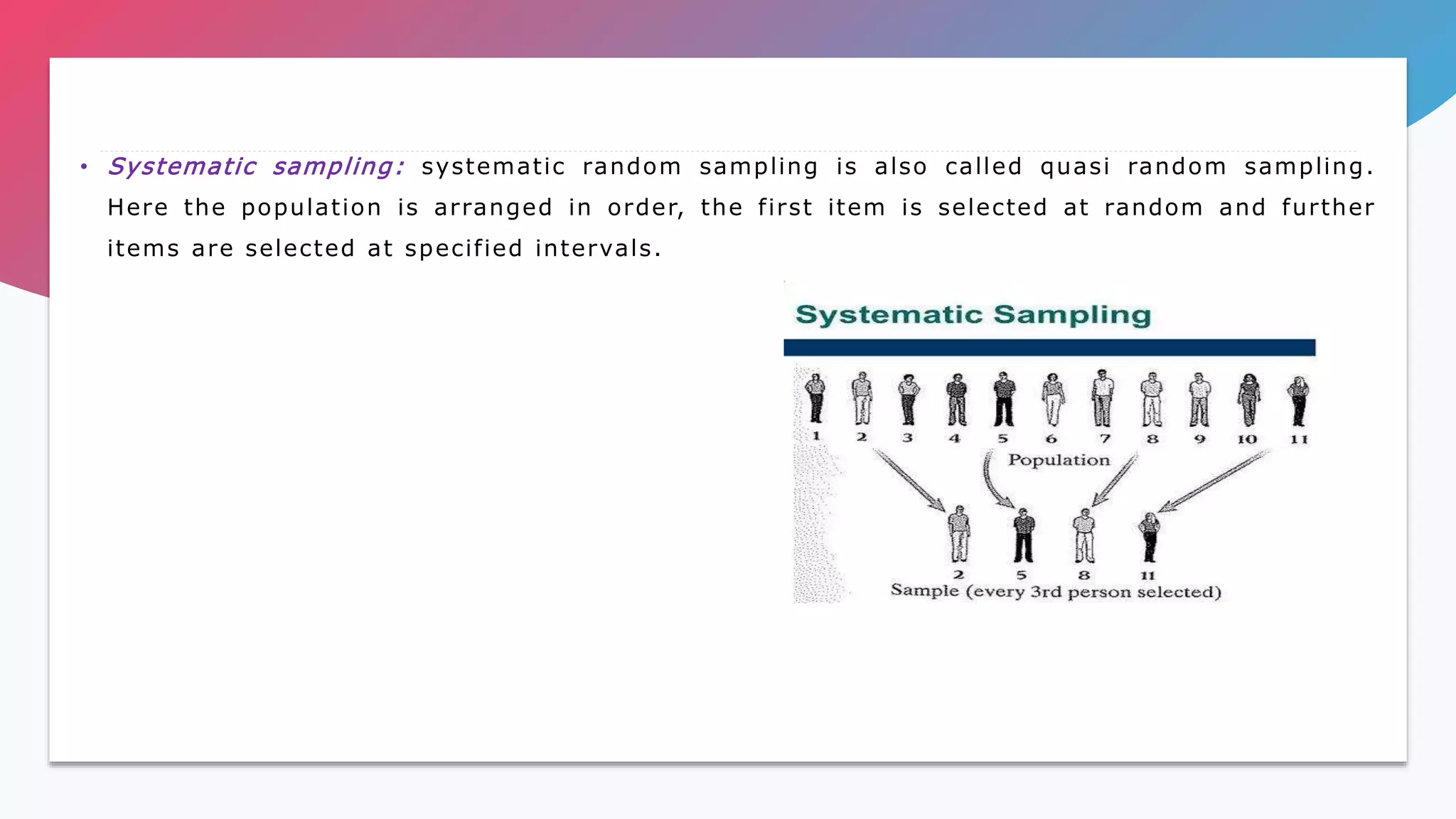 • Systematic sampling: systematic random sampling is also called quasi random sampling. Here the population is arranged in order, the first item is selected at random and further items are selected at specified intervals.

Systematic Sampling

1 2 3 4 5 6 7 8 9 10 11

Population

2 5 8 11

Sample (every 3rd person selected)